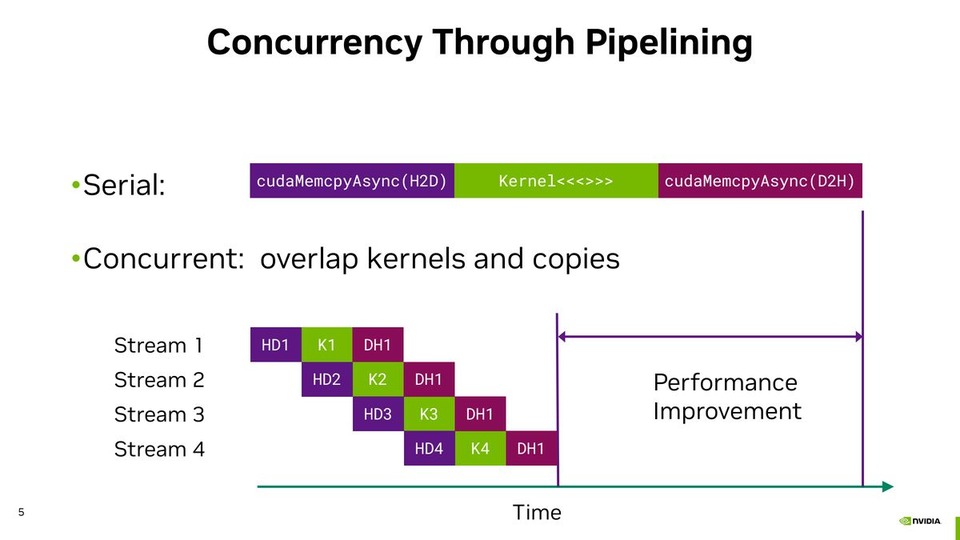 Concurrency Through Pipelining

•Serial:

cudaMemcpyAsync(H2D) Kernel<<<>>> cudaMemcpyAsync(D2H)

•Concurrent: overlap kernels and copies

Stream 1 HD1 K1 DH1
Stream 2 HD2 K2 DH1
Stream 3 HD3 K3 DH1
Stream 4 HD4 K4 DH1

Performance Improvement

Time

5

NVIDIA